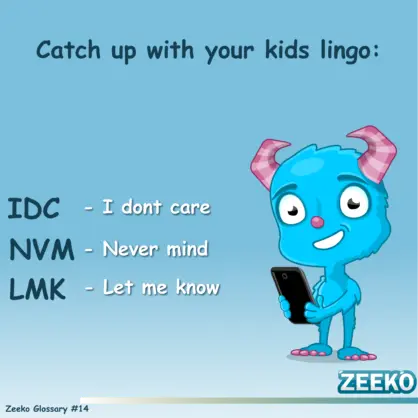 Catch up with your kids lingo:

IDC - I dont care

NVM - Never mind

LMK - Let me know

ZEEKO

Zeeko Glossary #14